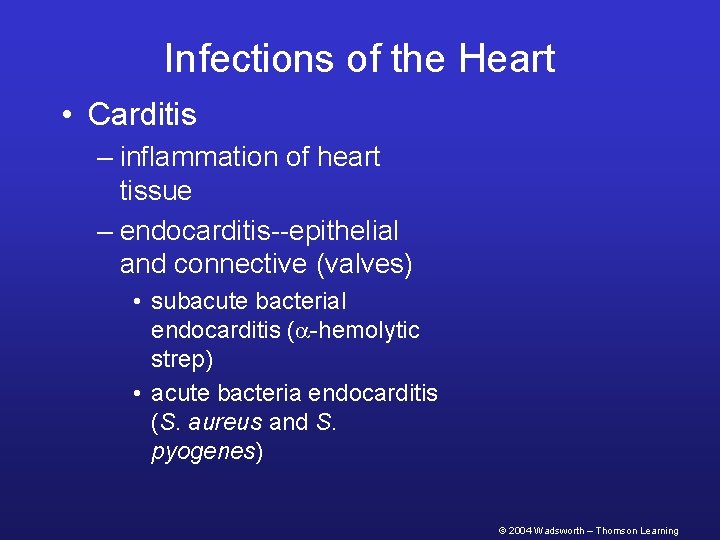 Infections of the Heart

• Carditis

– inflammation of heart tissue

– endocarditis--epithelial and connective (valves)

• subacute bacterial endocarditis ($\alpha$-hemolytic strep)

• acute bacteria endocarditis (S. aureus and S. pyogenes)

© 2004 Wadsworth – Thomson Learning